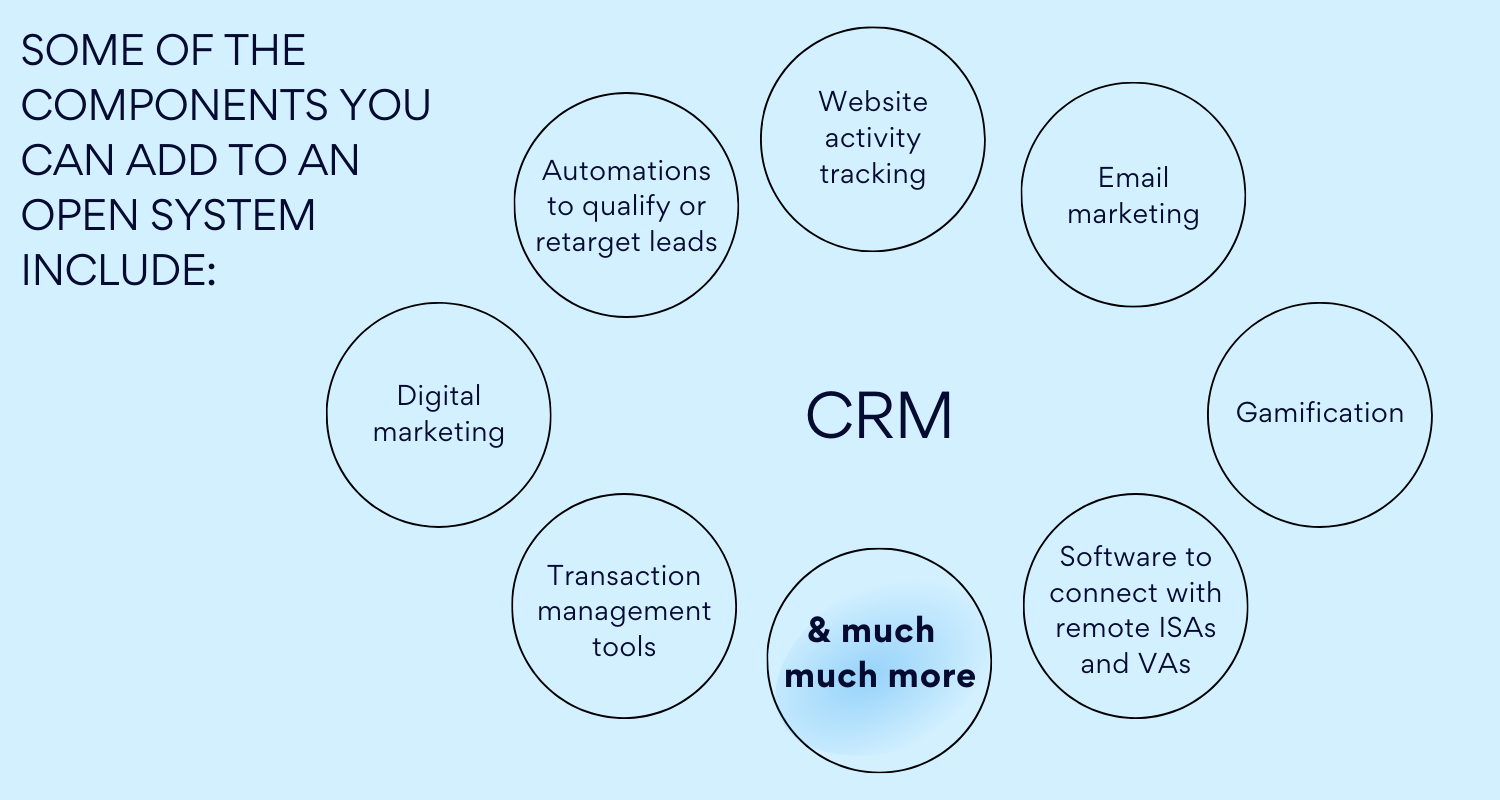 SOME OF THE COMPONENTS YOU CAN ADD TO AN OPEN SYSTEM INCLUDE:

Automations to qualify or retarget leads

Website activity tracking

Email marketing

Digital marketing

CRM

Gamification

Transaction management tools

& much much more

Software to connect with remote ISAs and VAs